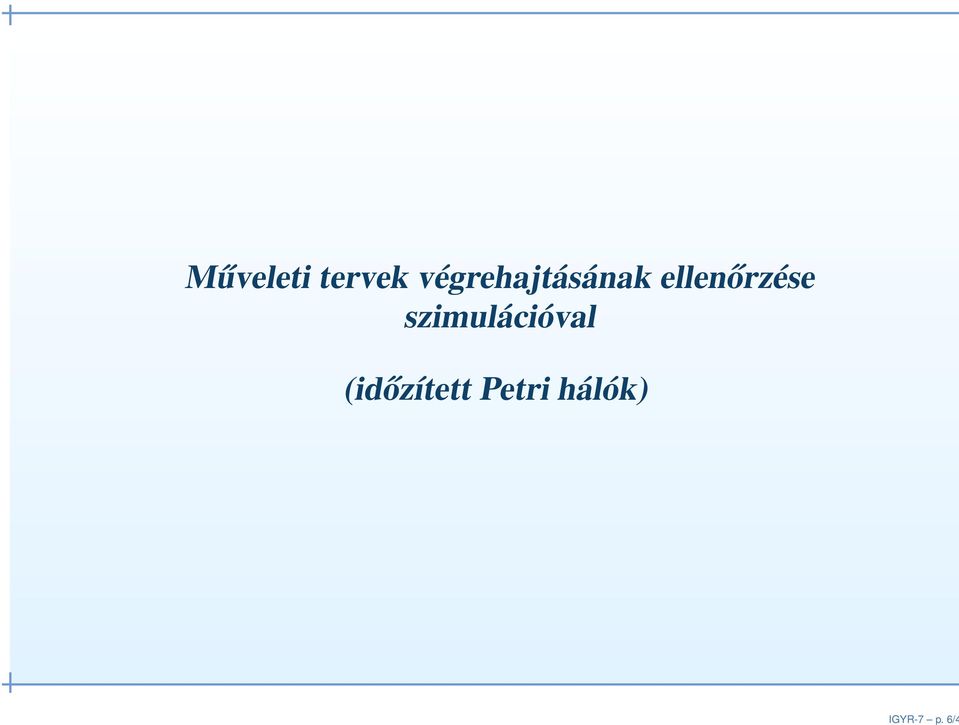 Műveleti tervek végrehajtásának ellenőrzése szimulációval

(időzített Petri hálók)

IGYR-7 – p. 6/4